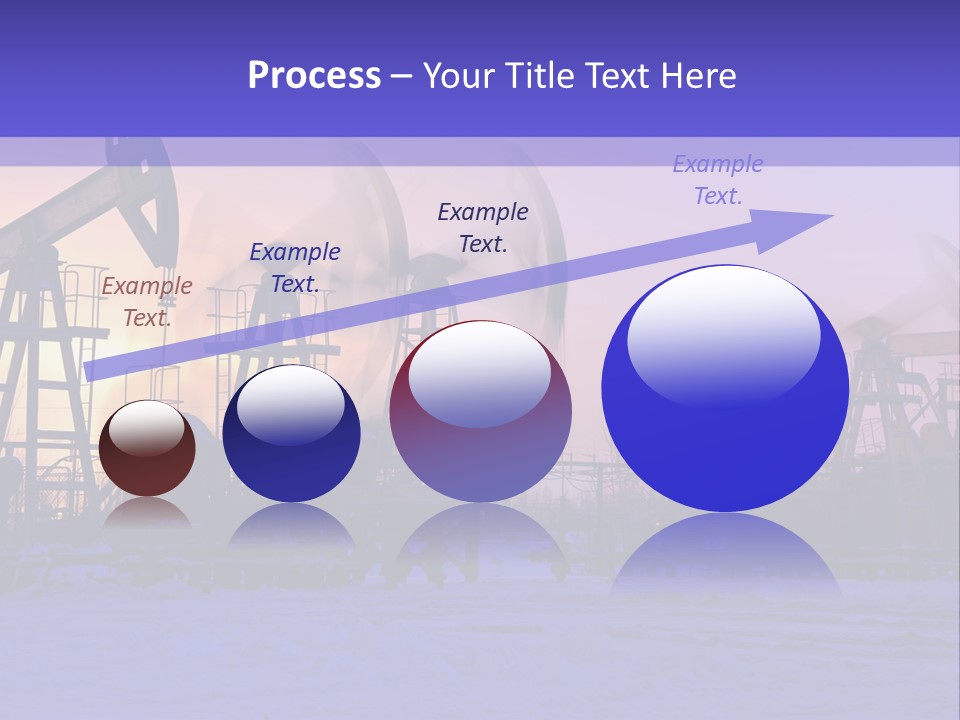 Process – Your Title Text Here

Example Text.

Example Text.

Example Text.

Example Text.